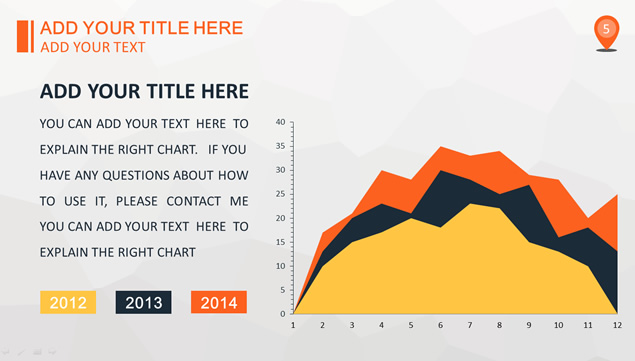 ADD YOUR TITLE HERE
ADD YOUR TEXT

5

ADD YOUR TITLE HERE

YOU CAN ADD YOUR TEXT HERE TO EXPLAIN THE RIGHT CHART. IF YOU HAVE ANY QUESTIONS ABOUT HOW TO USE IT, PLEASE CONTACT ME YOU CAN ADD YOUR TEXT HERE TO EXPLAIN THE RIGHT CHART

2012 2013 2014

40
35
30
25
20
15
10
5
0
1 2 3 4 5 6 7 8 9 10 11 12